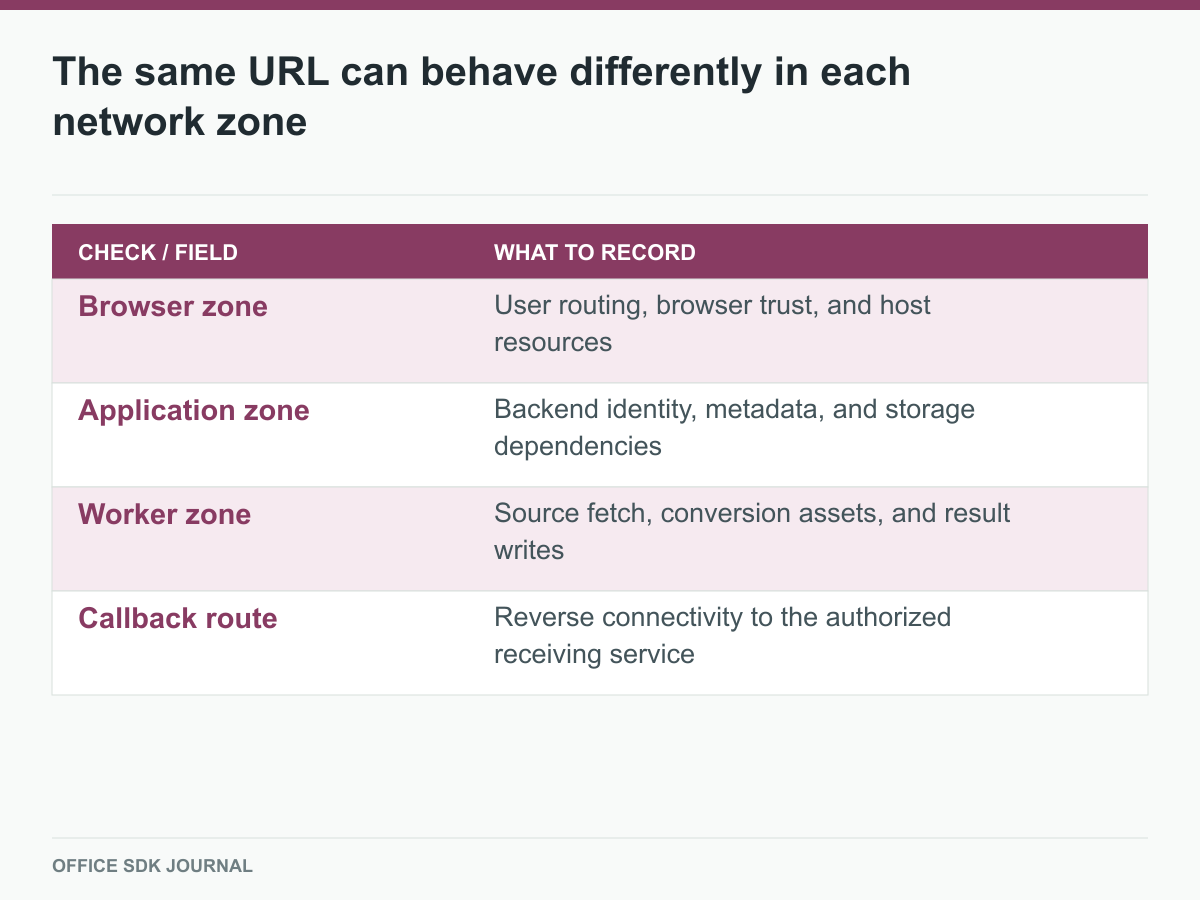 The same URL can behave differently in each network zone

| CHECK / FIELD | WHAT TO RECORD |
|---|---|
| Browser zone | User routing, browser trust, and host resources |
| Application zone | Backend identity, metadata, and storage dependencies |
| Worker zone | Source fetch, conversion assets, and result writes |
| Callback route | Reverse connectivity to the authorized receiving service |

OFFICE SDK JOURNAL